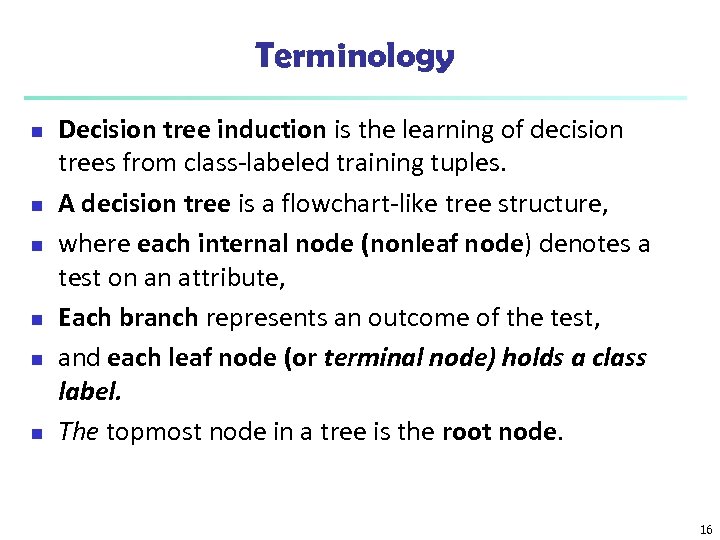 Terminology

- Decision tree induction is the learning of decision trees from class-labeled training tuples.
- A decision tree is a flowchart-like tree structure,
- where each internal node (nonleaf node) denotes a test on an attribute,
- Each branch represents an outcome of the test,
- and each leaf node (or terminal node) holds a class label.
- The topmost node in a tree is the root node.

16